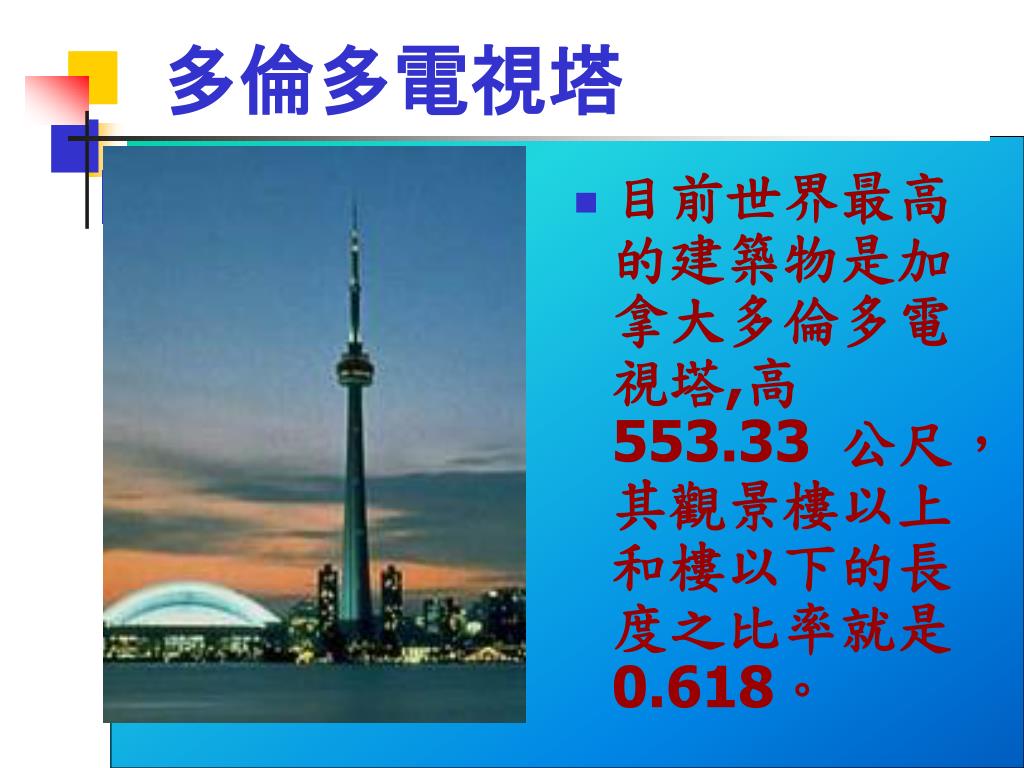 多倫多電視塔

目前世界最高的建築物是加拿大多倫多電視塔,高 553.33 公尺，其觀景樓以上和樓以下的長度之比率就是 0.618。